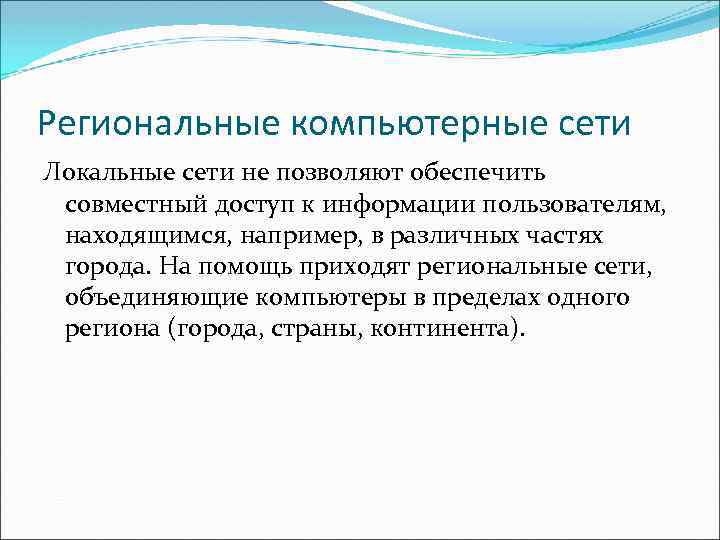 Региональные компьютерные сети

Локальные сети не позволяют обеспечить совместный доступ к информации пользователям, находящимся, например, в различных частях города. На помощь приходят региональные сети, объединяющие компьютеры в пределах одного региона (города, страны, континента).